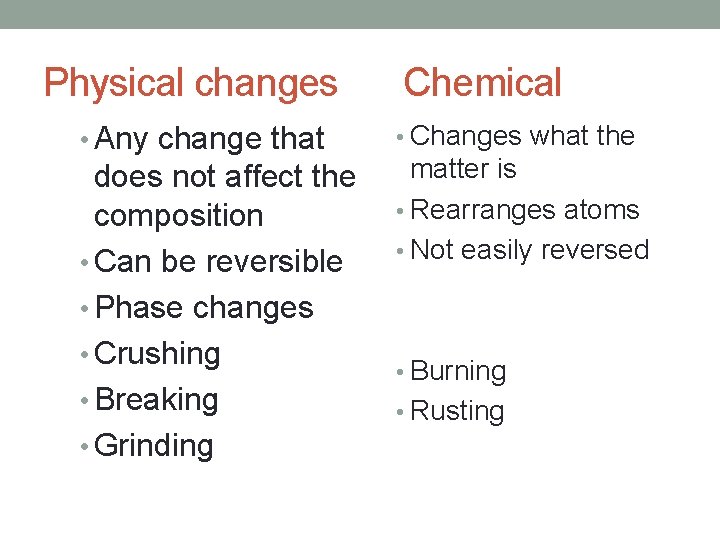 Physical changes

• Any change that does not affect the composition
• Can be reversible
• Phase changes
• Crushing
• Breaking
• Grinding

Chemical

• Changes what the matter is
• Rearranges atoms
• Not easily reversed

• Burning
• Rusting